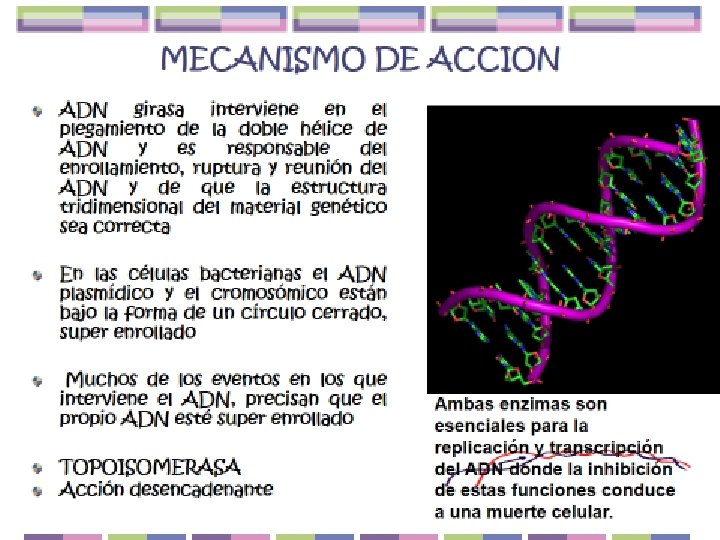 MECANISMO DE ACCION

ADN girasa interviene en el plegamiento de la doble hélice de ADN y es responsable del enrollamiento, ruptura y reunión del ADN y de que la estructura tridimensional del material genético sea correcta

En las células bacterianas el ADN plasmídico y el cromosómico están bajo la forma de un círculo cerrado, super enrollado

Muchos de los eventos en los que interviene el ADN, precisan que el propio ADN esté super enrollado

TOPOISOMERASA
Acción desencadenante

Ambas enzimas son esenciales para la replicación y transcripción del ADN donde la inhibición de estas funciones conduce a una muerte celular.